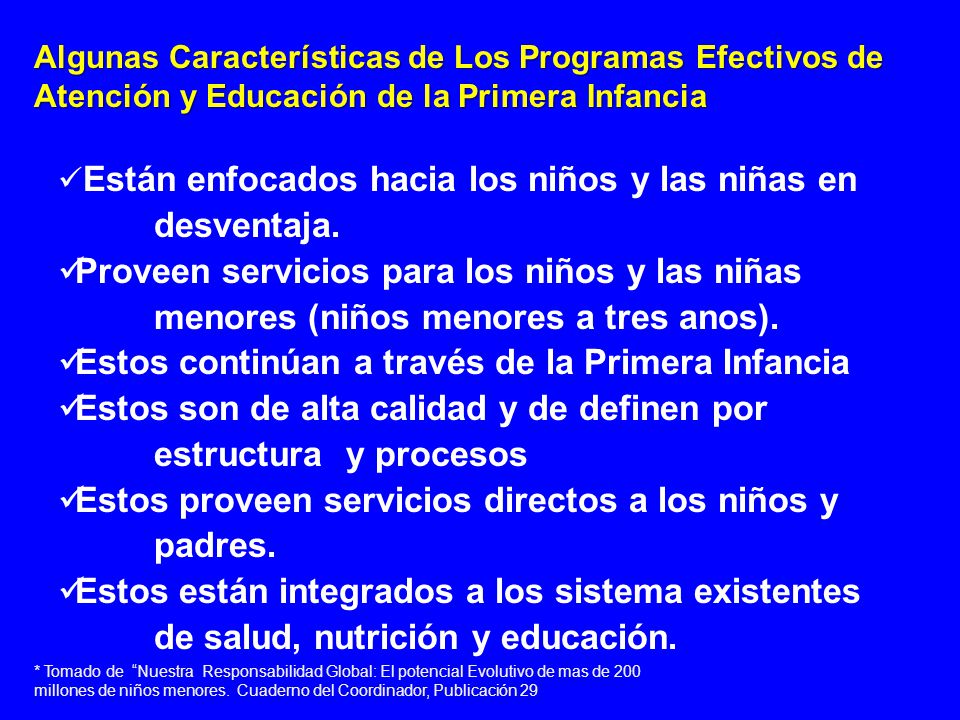 Algunas Características de Los Programas Efectivos de Atención y Educación de la Primera Infancia

✓Están enfocados hacia los niños y las niñas en desventaja.
✓Proveen servicios para los niños y las niñas menores (niños menores a tres anos).
✓Estos continúan a través de la Primera Infancia
✓Estos son de alta calidad y de definen por estructura y procesos
✓Estos proveen servicios directos a los niños y padres.
✓Estos están integrados a los sistema existentes de salud, nutrición y educación.

* Tomado de "Nuestra Responsabilidad Global: El potencial Evolutivo de mas de 200 millones de niños menores. Cuaderno del Coordinador, Publicación 29